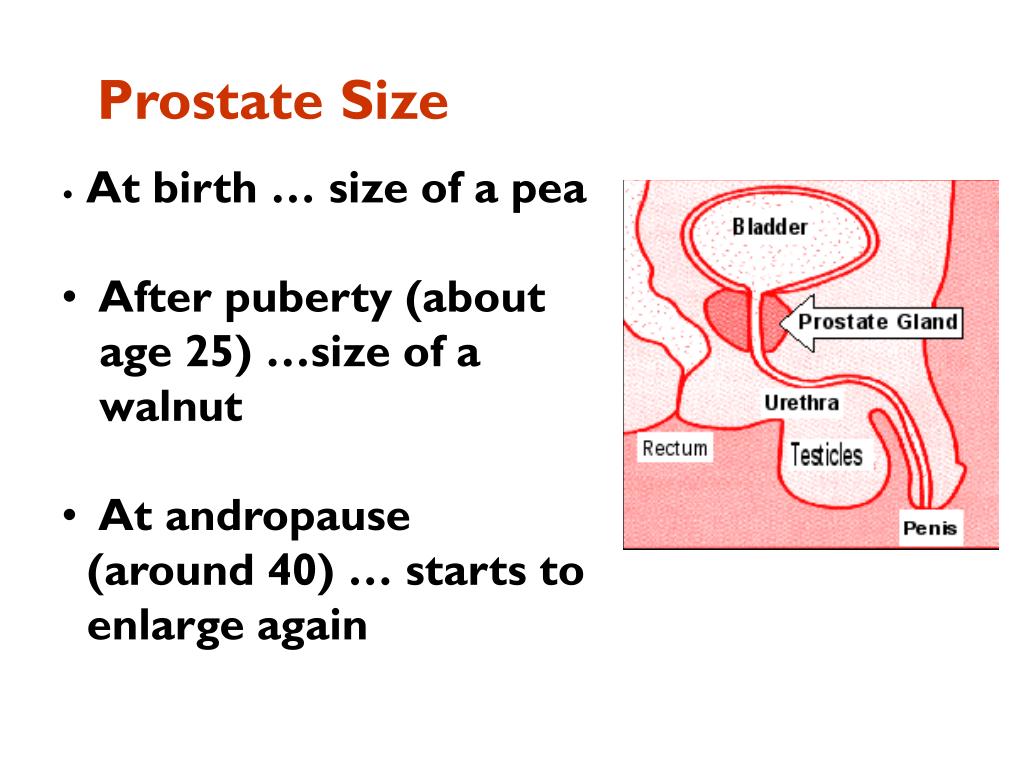 Prostate Size

• At birth … size of a pea

• After puberty (about age 25) …size of a walnut

• At andropause (around 40) … starts to enlarge again

Bladder
Prostate Gland
Urethra
Rectum
Testicles
Penis